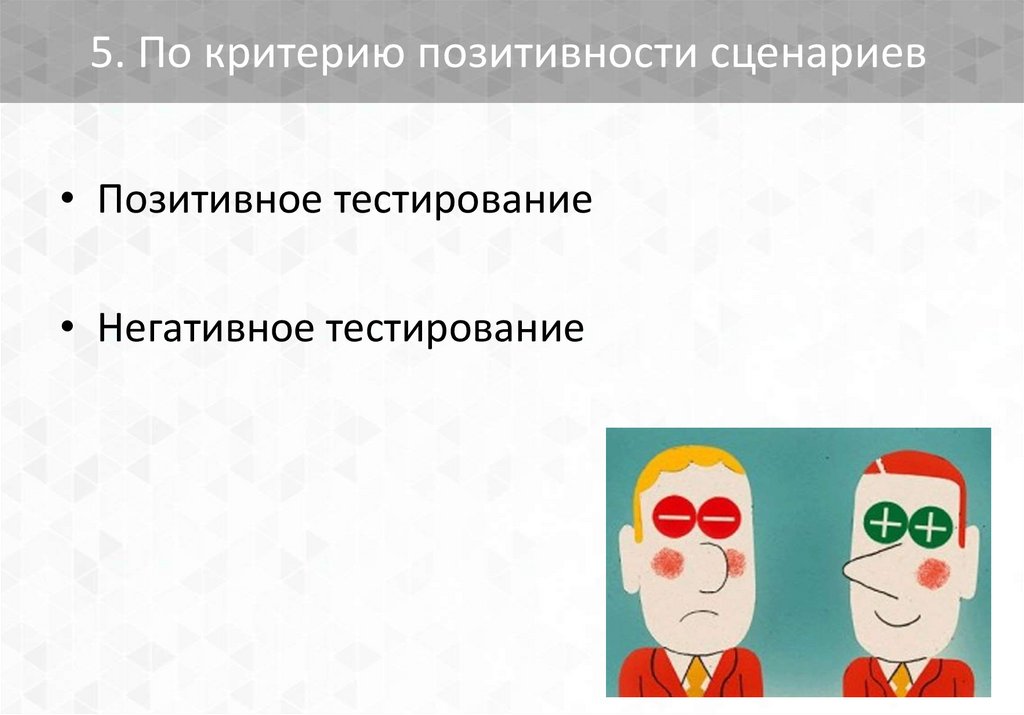 5. По критерию позитивности сценариев

• Позитивное тестирование

• Негативное тестирование